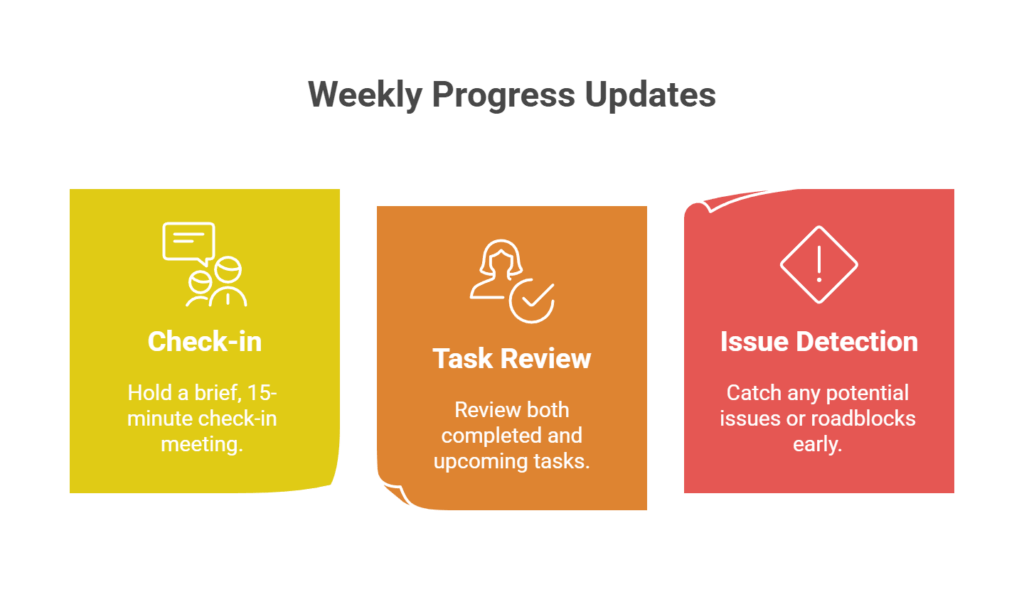 Weekly Progress Updates

Check-in

Hold a brief, 15-minute check-in meeting.

Task Review

Review both completed and upcoming tasks.

Issue Detection

Catch any potential issues or roadblocks early.